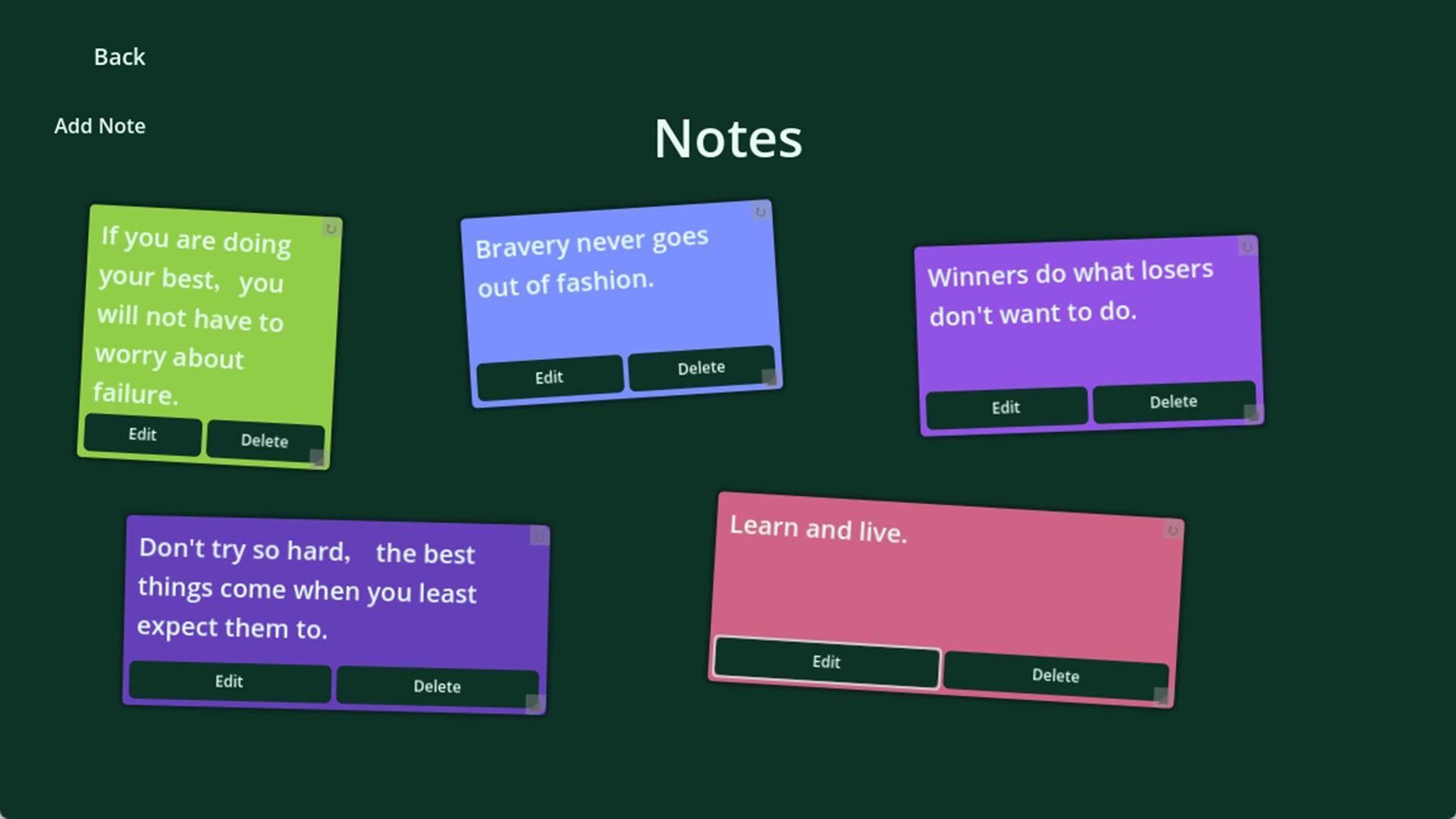 Back

Add Note

Notes

If you are doing your best, you will not have to worry about failure.

Edit Delete

Bravery never goes out of fashion.

Edit Delete

Winners do what losers don't want to do.

Edit Delete

Don't try so hard, the best things come when you least expect them to.

Edit Delete

Learn and live.

Edit Delete